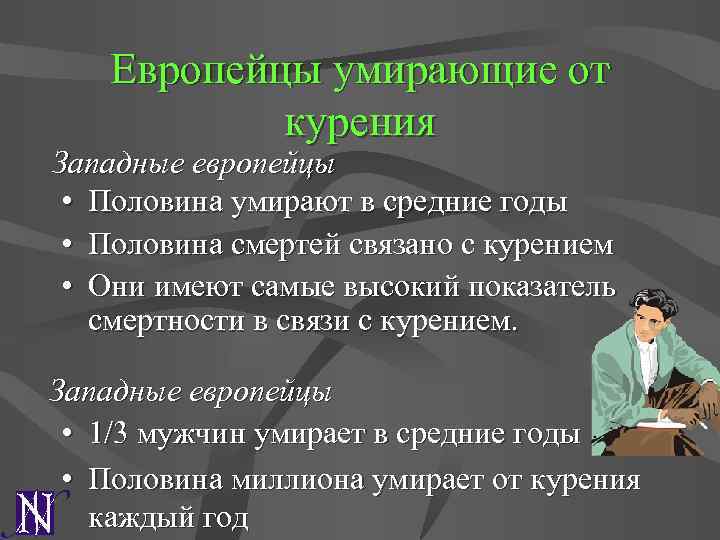 Европейцы умирающие от курения

Западные европейцы

• Половина умирают в средние годы

• Половина смертей связано с курением

• Они имеют самые высокий показатель смертности в связи с курением.

Западные европейцы

• 1/3 мужчин умирает в средние годы

• Половина миллиона умирает от курения каждый год

N